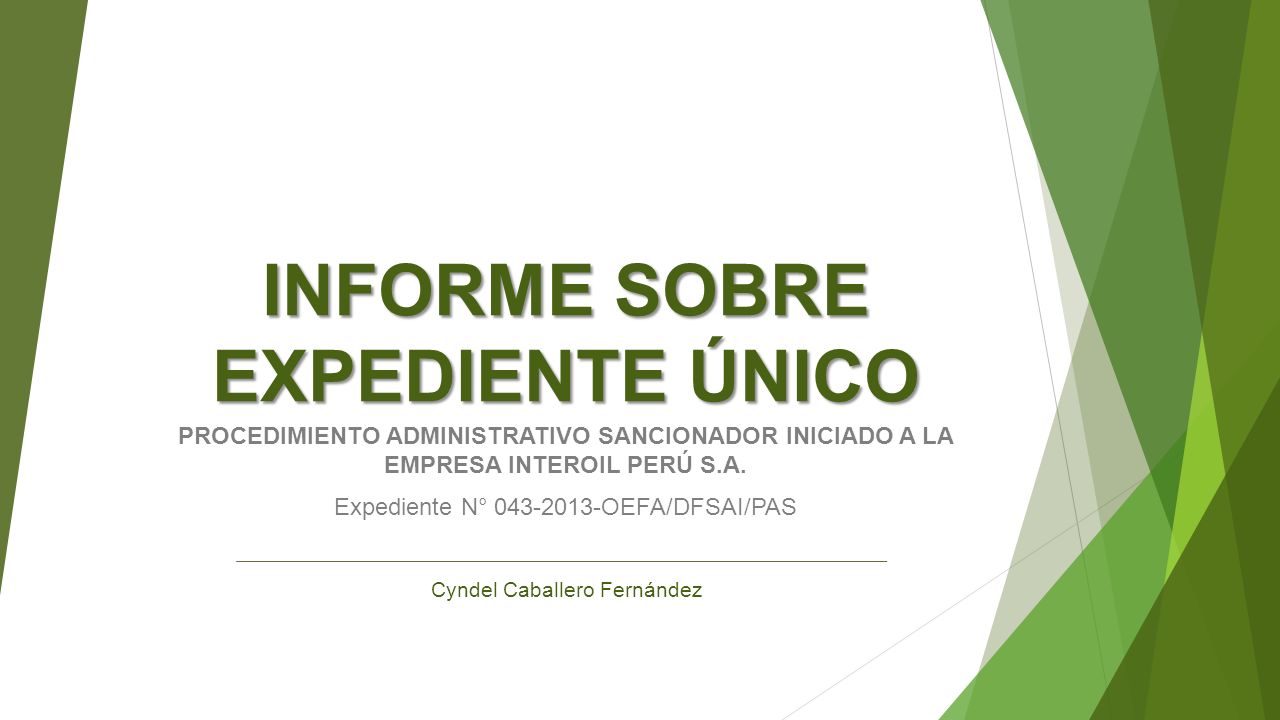 INFORME SOBRE EXPEDIENTE ÚNICO

PROCEDIMIENTO ADMINISTRATIVO SANCIONADOR INICIADO A LA EMPRESA INTEROIL PERÚ S.A.

Expediente N° 043-2013-OEFA/DFSAI/PAS

Cyndel Caballero Fernández